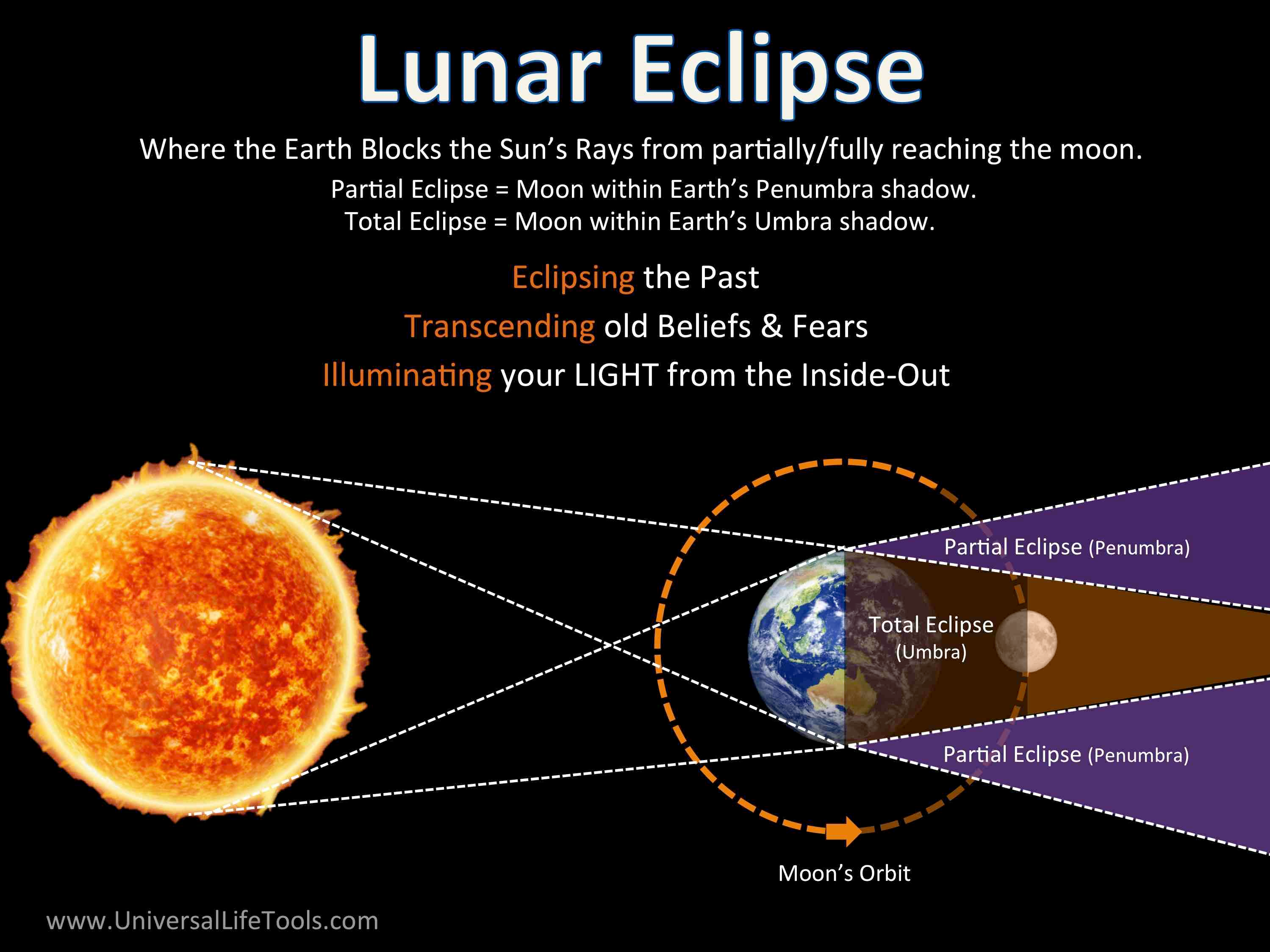 Lunar Eclipse

Where the Earth Blocks the Sun's Rays from partially/fully reaching the moon.

Partial Eclipse = Moon within Earth's Penumbra shadow.
Total Eclipse = Moon within Earth's Umbra shadow.

Eclipsing the Past
Transcending old Beliefs & Fears
Illuminating your LIGHT from the Inside-Out

Partial Eclipse (Penumbra)

Total Eclipse (Umbra)

Partial Eclipse (Penumbra)

Moon's Orbit

www.UniversalLifeTools.com